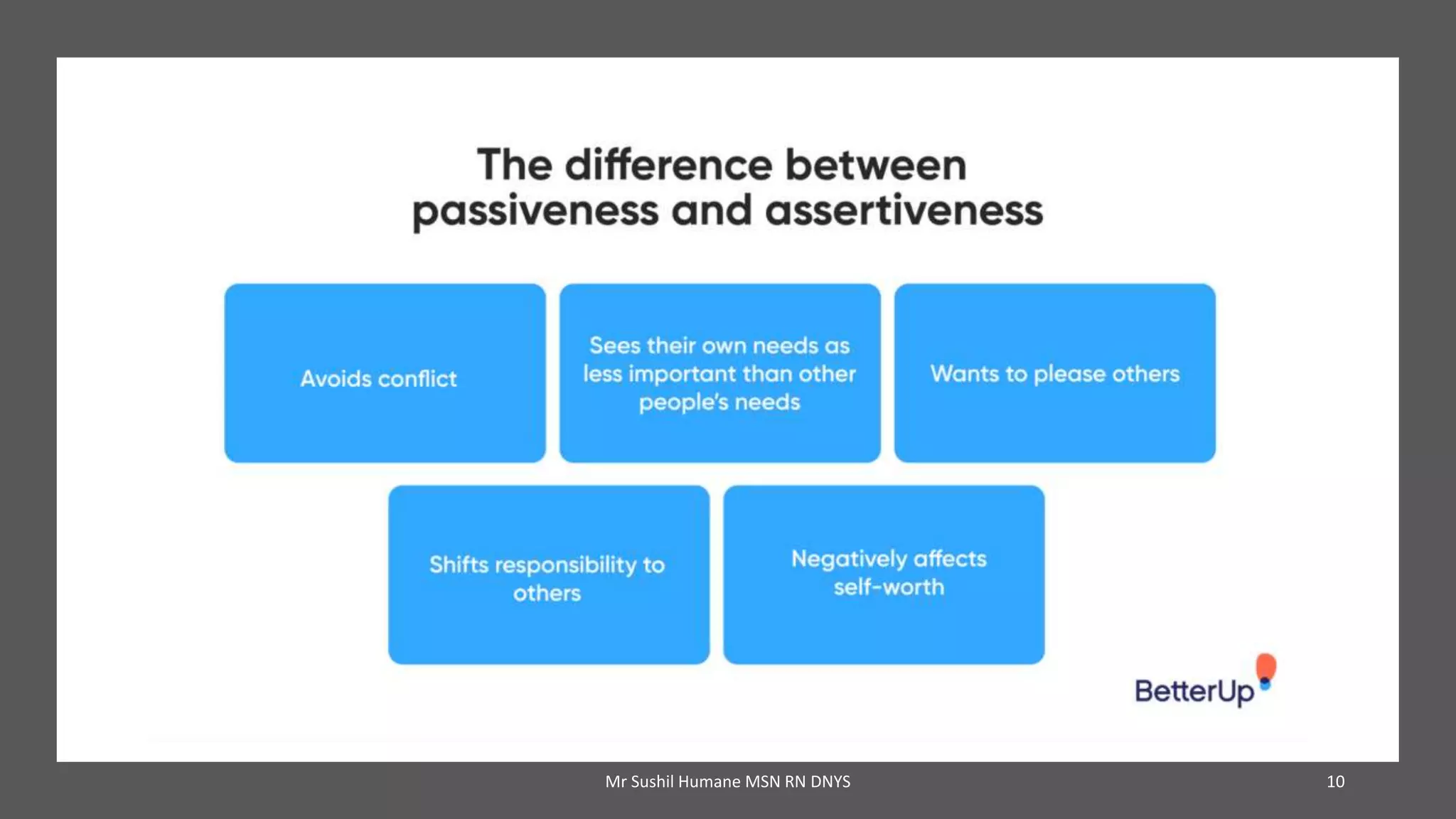 The difference between passiveness and assertiveness

Avoids conflict

Sees their own needs as less important than other people's needs

Wants to please others

Shifts responsibility to others

Negatively affects self-worth

BetterUp

Mr Sushil Humane MSN RN DNYS

10